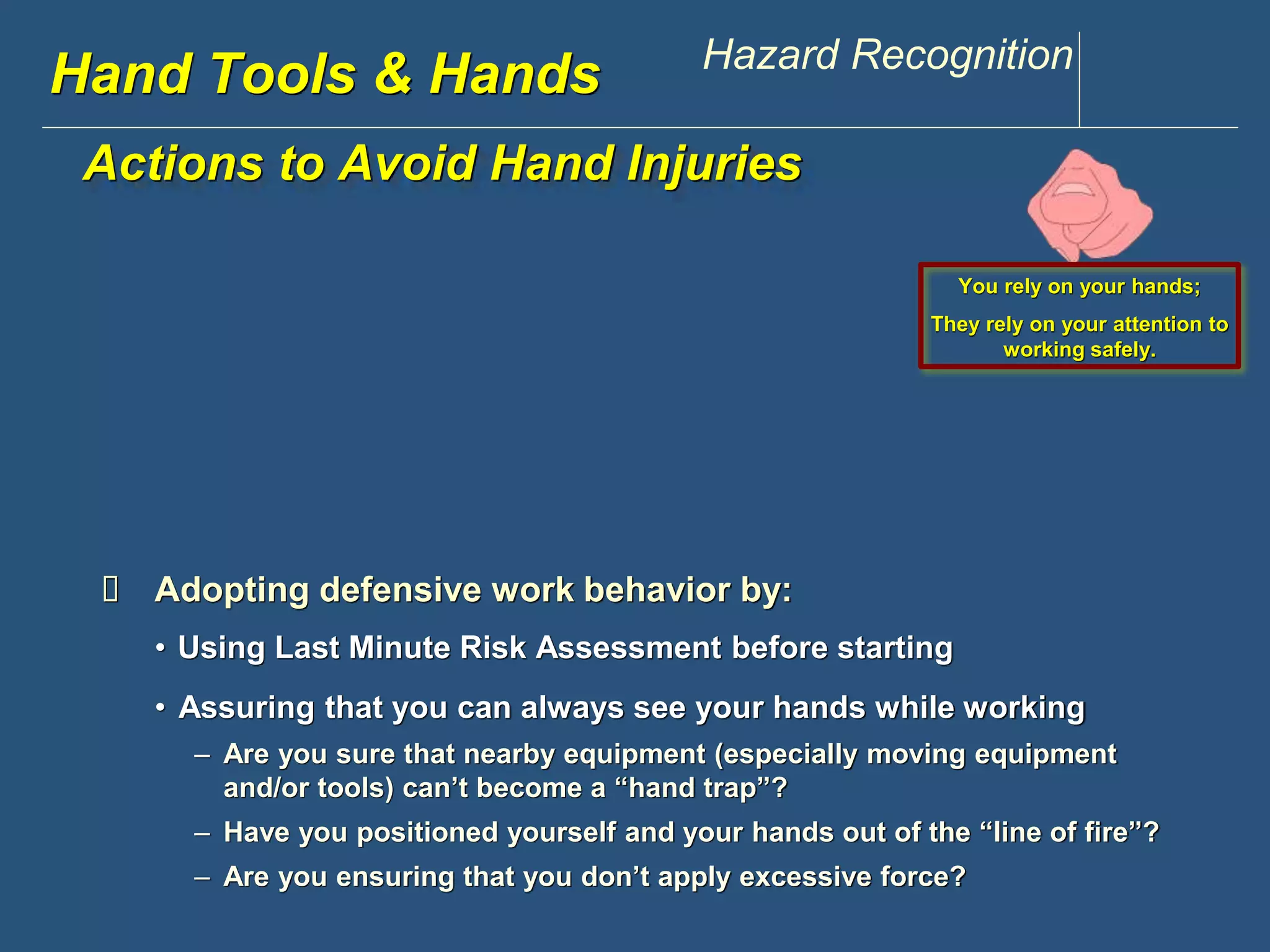 Hand Tools & Hands

Hazard Recognition

Actions to Avoid Hand Injuries

You rely on your hands;

They rely on your attention to working safely.

Adopting defensive work behavior by:

• Using Last Minute Risk Assessment before starting

• Assuring that you can always see your hands while working

– Are you sure that nearby equipment (especially moving equipment and/or tools) can’t become a “hand trap”?

– Have you positioned yourself and your hands out of the “line of fire”?

– Are you ensuring that you don’t apply excessive force?